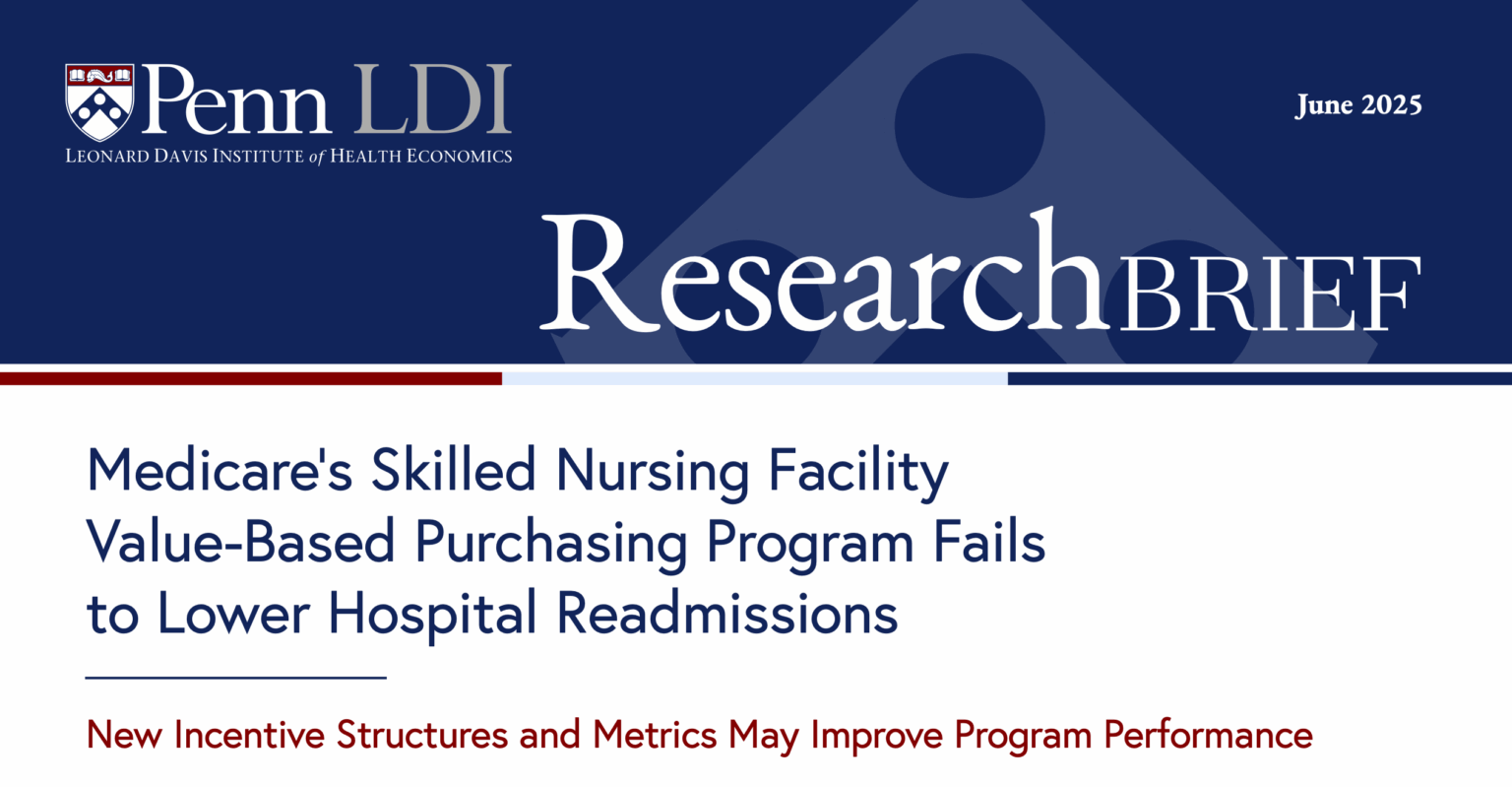 Penn LDI
LEONARD DAVIS INSTITUTE of HEALTH ECONOMICS

June 2025

ResearchBRIEF

Medicare's Skilled Nursing Facility Value-Based Purchasing Program Fails to Lower Hospital Readmissions

New Incentive Structures and Metrics May Improve Program Performance